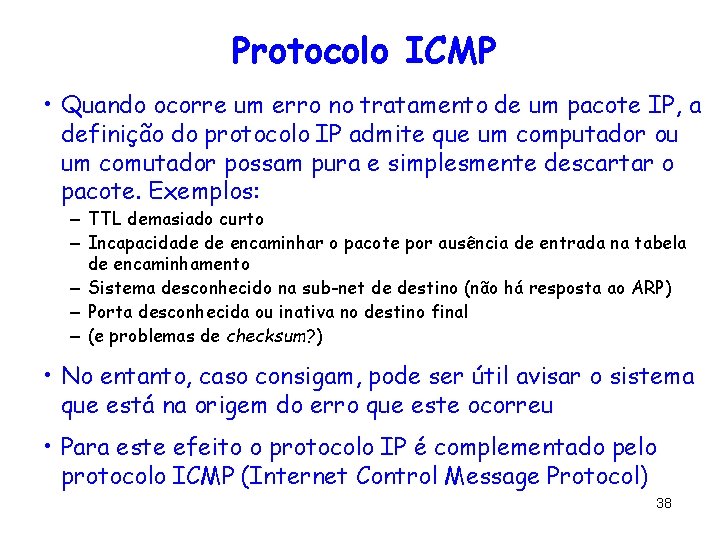 Protocolo ICMP

• Quando ocorre um erro no tratamento de um pacote IP, a definição do protocolo IP admite que um computador ou um comutador possam pura e simplesmente descartar o pacote. Exemplos:
– TTL demasiado curto
– Incapacidade de encaminhar o pacote por ausência de entrada na tabela de encaminhamento
– Sistema desconhecido na sub-net de destino (não há resposta ao ARP)
– Porta desconhecida ou inativa no destino final
– (e problemas de checksum?)

• No entanto, caso consigam, pode ser útil avisar o sistema que está na origem do erro que este ocorreu

• Para este efeito o protocolo IP é complementado pelo protocolo ICMP (Internet Control Message Protocol)

38